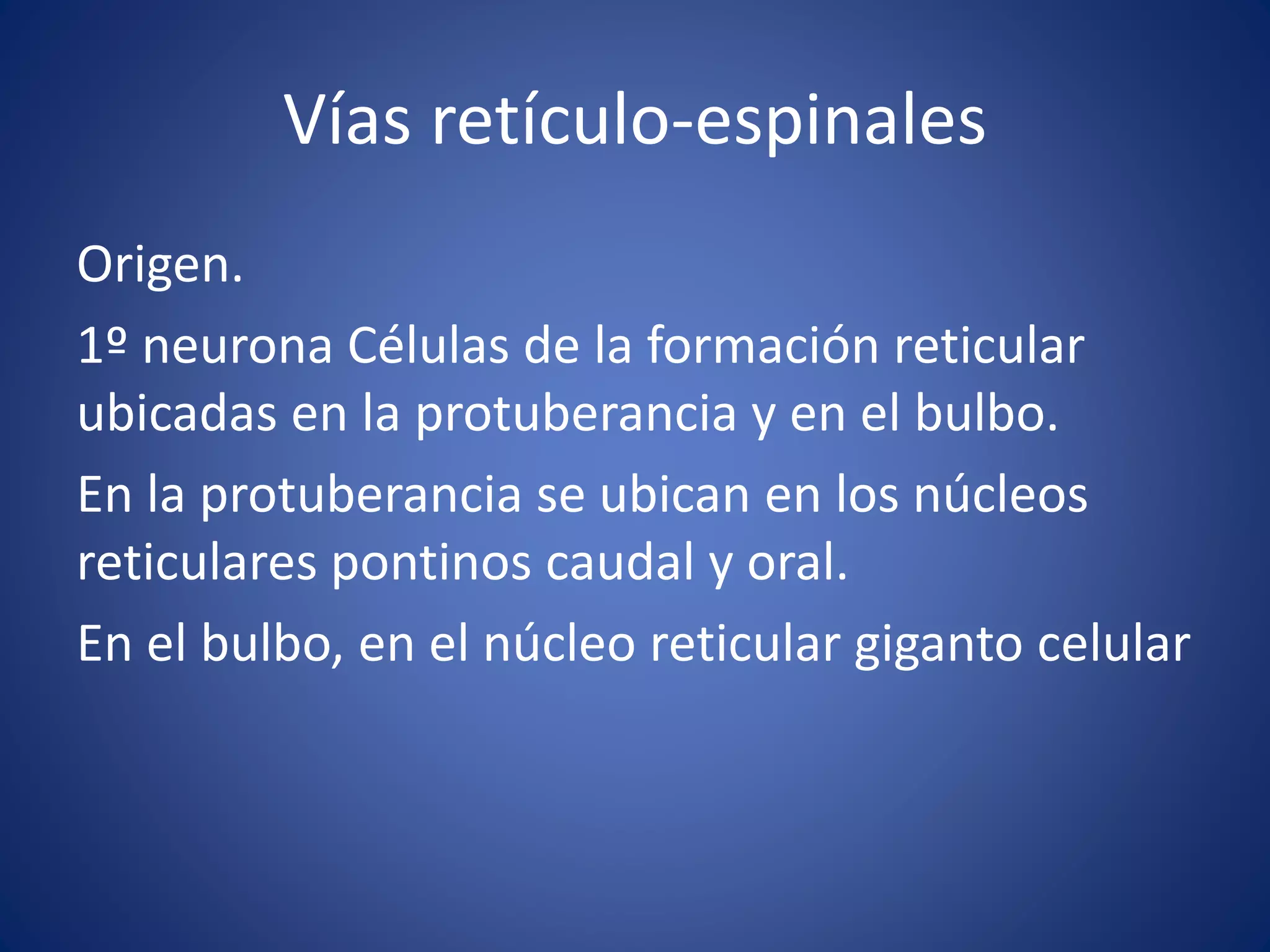 Vías retículo-espinales

Origen.

1º neurona Células de la formación reticular ubicadas en la protuberancia y en el bulbo.

En la protuberancia se ubican en los núcleos reticulares pontinos caudal y oral.

En el bulbo, en el núcleo reticular giganto celular